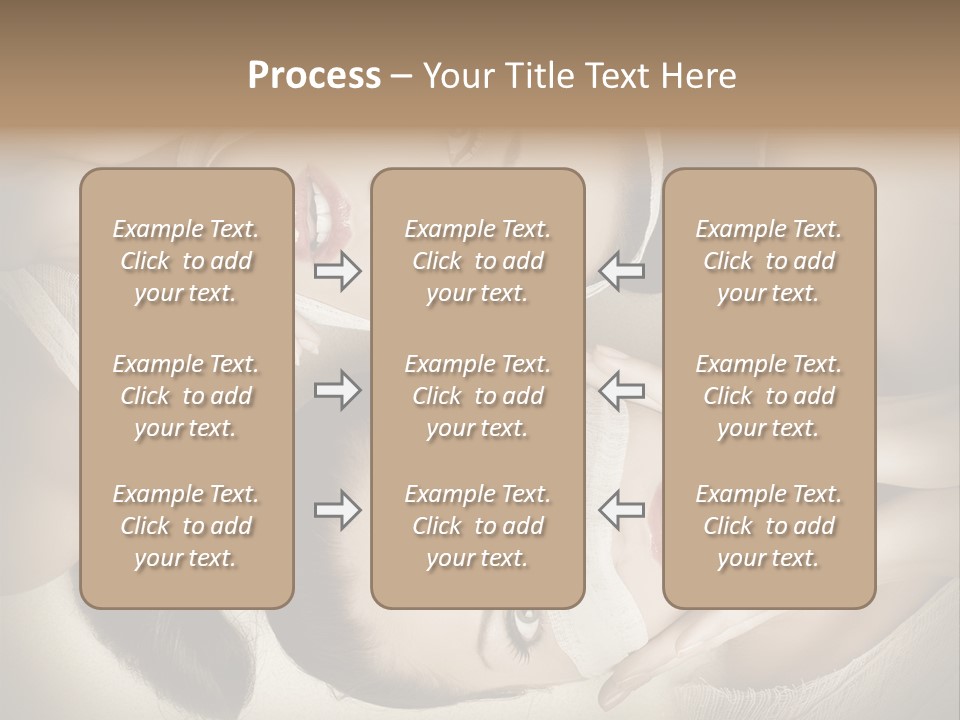 Process – Your Title Text Here

Example Text. Click to add your text.

Example Text. Click to add your text.

Example Text. Click to add your text.

Example Text. Click to add your text.

Example Text. Click to add your text.

Example Text. Click to add your text.

Example Text. Click to add your text.

Example Text. Click to add your text.

Example Text. Click to add your text.